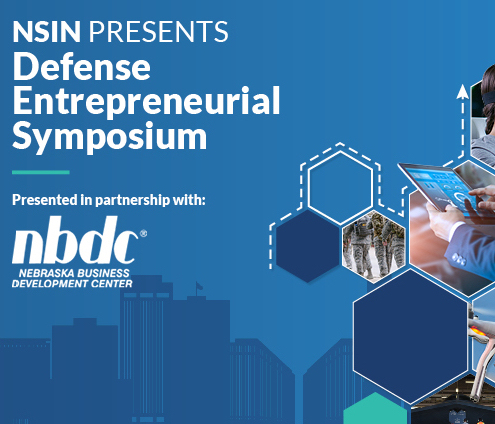 NSIN PRESENTS
Defense Entrepreneurial Symposium

Presented in partnership with:

nbdc®
NEBRASKA BUSINESS DEVELOPMENT CENTER